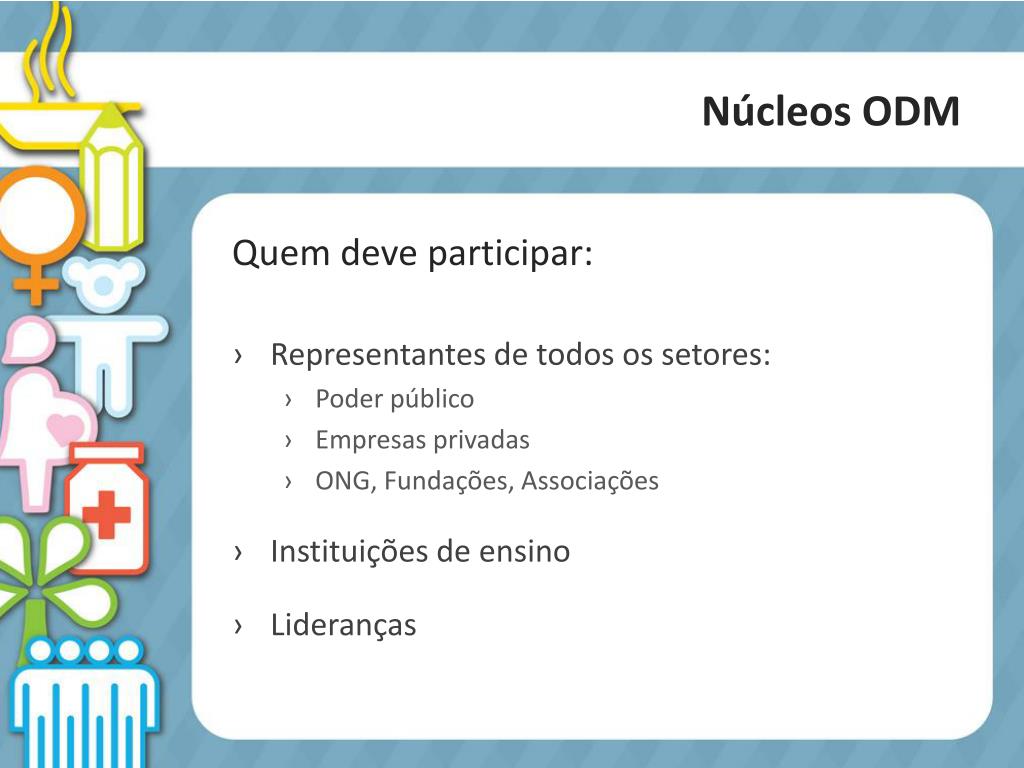 Núcleos ODM

Quem deve participar:

› Representantes de todos os setores:
› Poder público
› Empresas privadas
› ONG, Fundações, Associações

› Instituições de ensino

› Lideranças